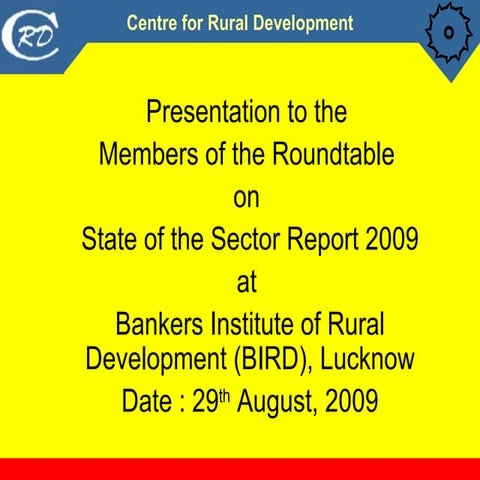 CRD

Centre for Rural Development

Presentation to the Members of the Roundtable on State of the Sector Report 2009 at Bankers Institute of Rural Development (BIRD), Lucknow

Date : 29$^{th}$ August, 2009